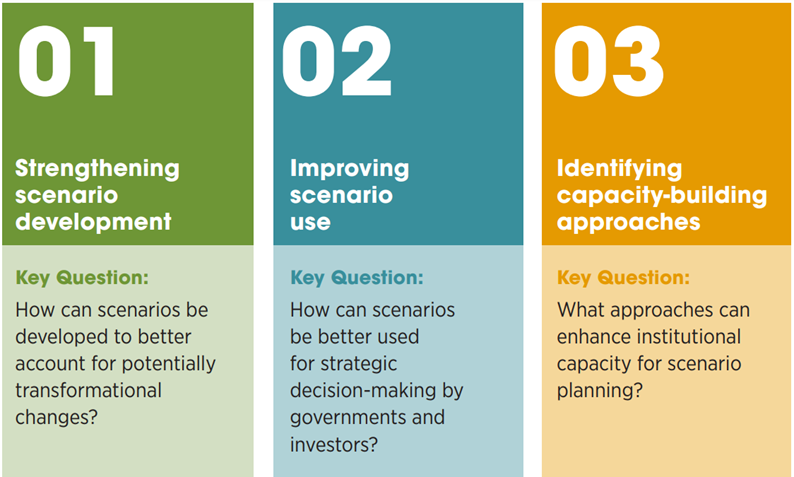 01

Strengthening scenario development

Key Question:

How can scenarios be developed to better account for potentially transformational changes?

02

Improving scenario use

Key Question:

How can scenarios be better used for strategic decision-making by governments and investors?

03

Identifying capacity-building approaches

Key Question:

What approaches can enhance institutional capacity for scenario planning?